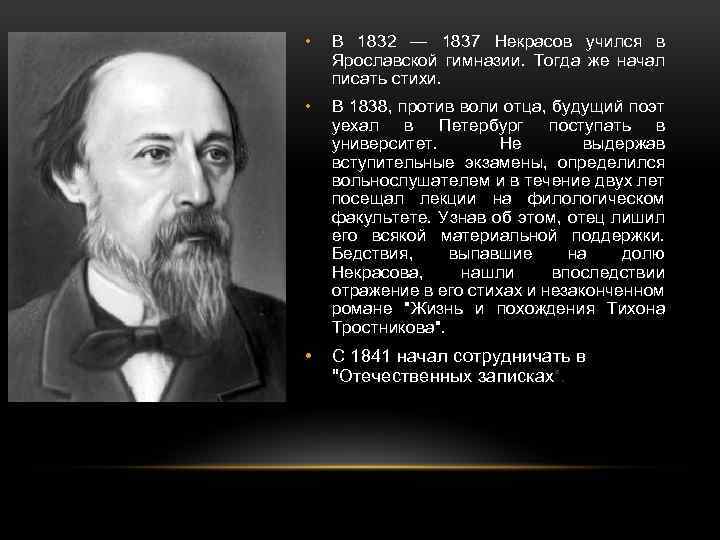 • В 1832 — 1837 Некрасов учился в Ярославской гимназии. Тогда же начал писать стихи.

• В 1838, против воли отца, будущий поэт уехал в Петербург поступать в университет. Не выдержав вступительные экзамены, определился вольнослушателем и в течение двух лет посещал лекции на филологическом факультете. Узнав об этом, отец лишил его всякой материальной поддержки. Бедствия, выпавшие на долю Некрасова, нашли впоследствии отражение в его стихах и незаконченном романе "Жизнь и похождения Тихона Тростникова".

• С 1841 начал сотрудничать в "Отечественных записках".